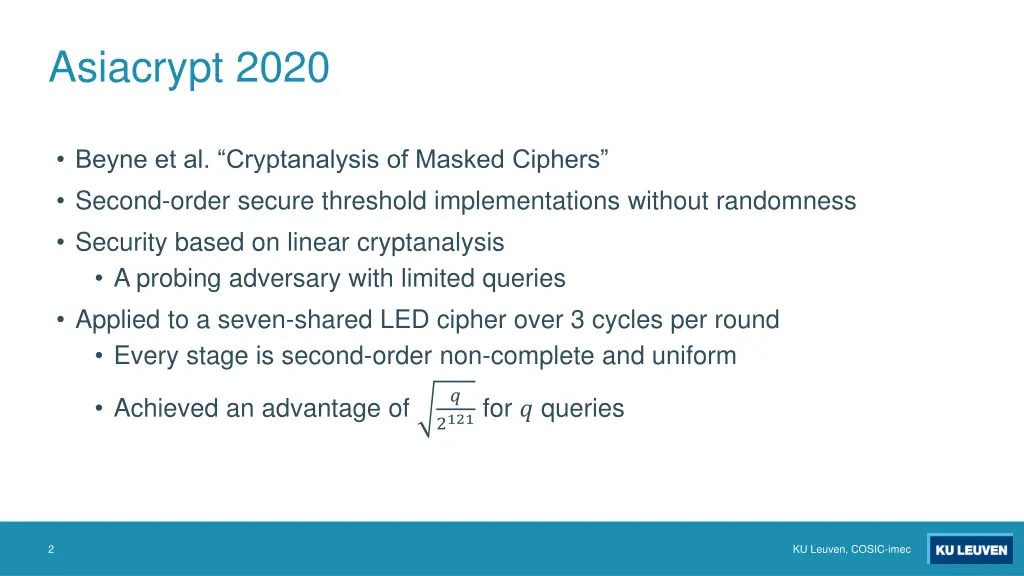 Asiacrypt 2020

• Beyne et al. “Cryptanalysis of Masked Ciphers”
• Second-order secure threshold implementations without randomness
• Security based on linear cryptanalysis
  • A probing adversary with limited queries
• Applied to a seven-shared LED cipher over 3 cycles per round
  • Every stage is second-order non-complete and uniform
  • Achieved an advantage of $\sqrt{\frac{q}{2^{121}}}$ for $q$ queries

2

KU Leuven, COSIC-imec

KU LEUVEN